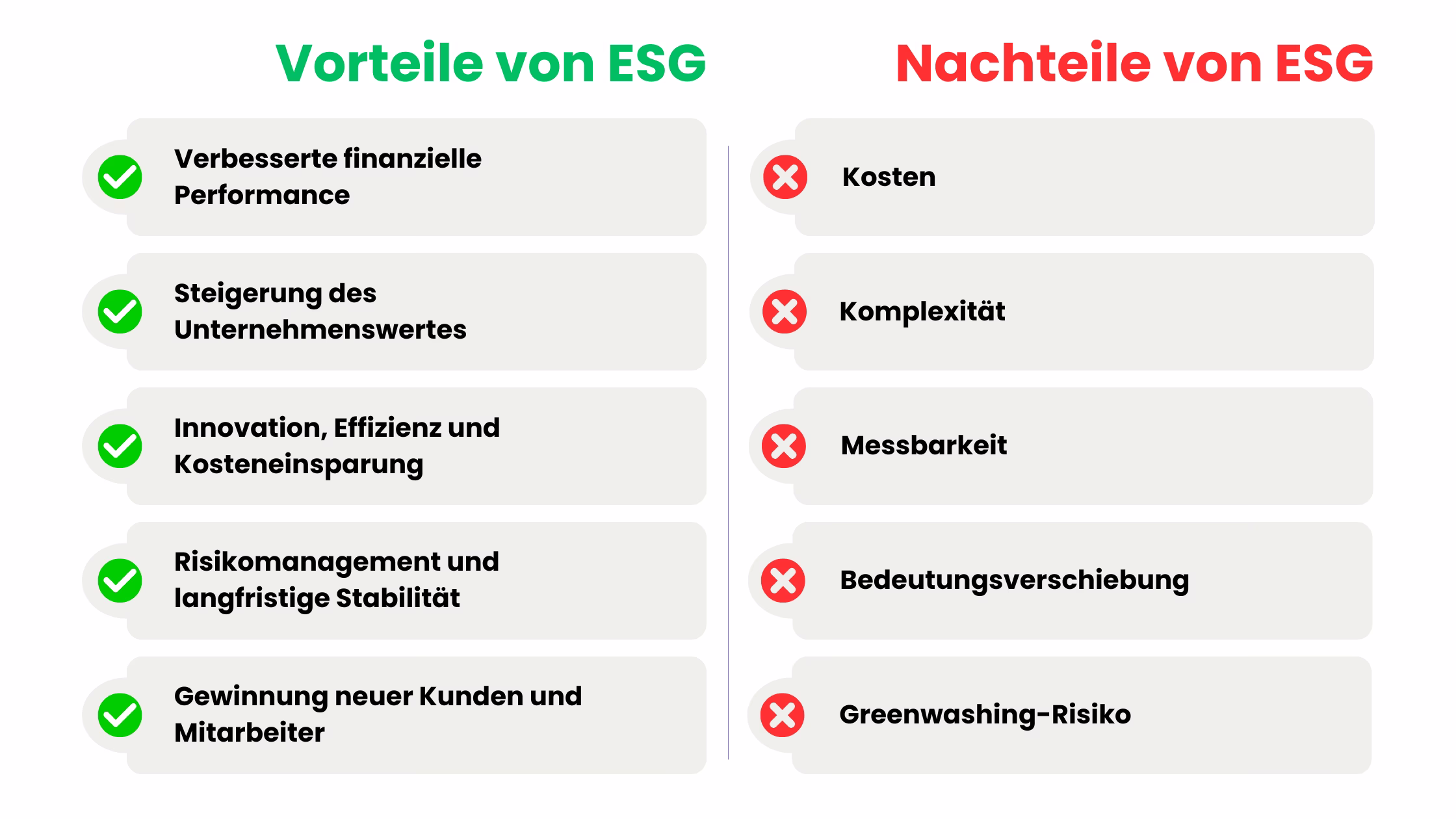 Vorteile von ESG

Verbesserte finanzielle Performance

Steigerung des Unternehmenswertes

Innovation, Effizienz und Kosteneinsparung

Risikomanagement und langfristige Stabilität

Gewinnung neuer Kunden und Mitarbeiter

Nachteile von ESG

Kosten

Komplexität

Messbarkeit

Bedeutungsverschiebung

Greenwashing-Risiko